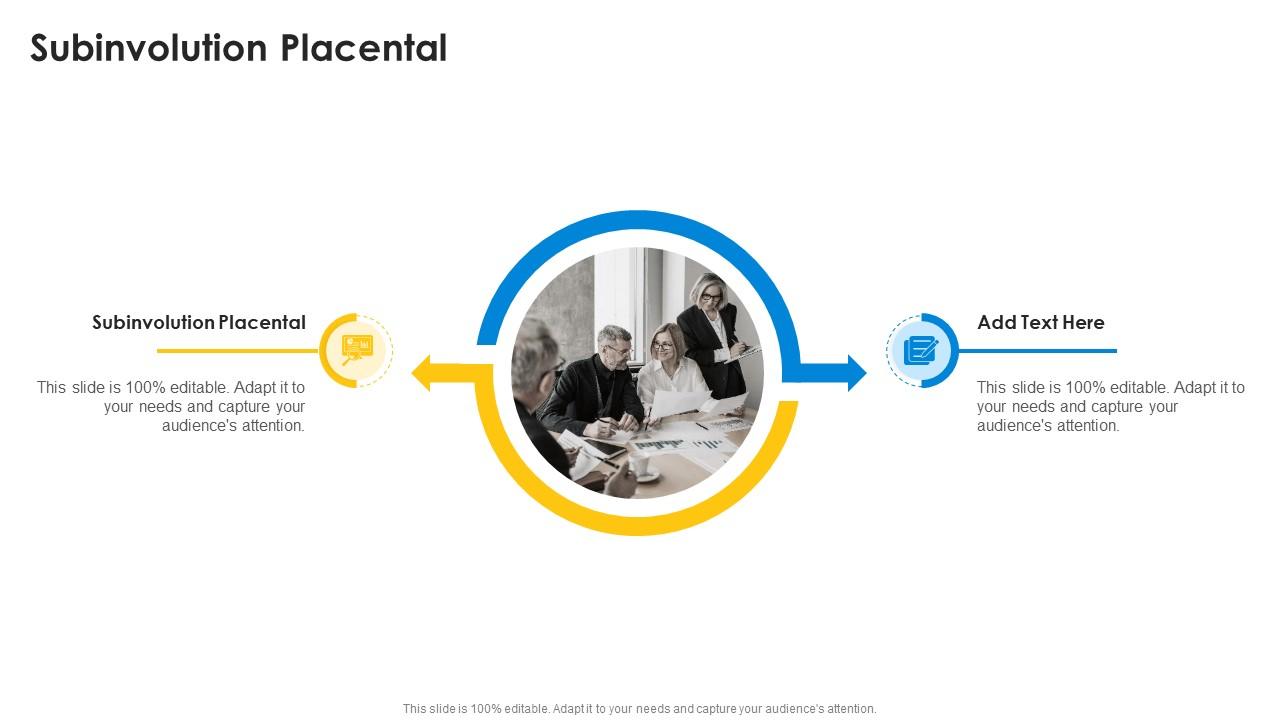 Subinvolution Placental

Subinvolution Placental

This slide is 100% editable. Adapt it to your needs and capture your audience's attention.

Add Text Here

This slide is 100% editable. Adapt it to your needs and capture your audience's attention.

This slide is 100% editable. Adapt it to your needs and capture your audience's attention.